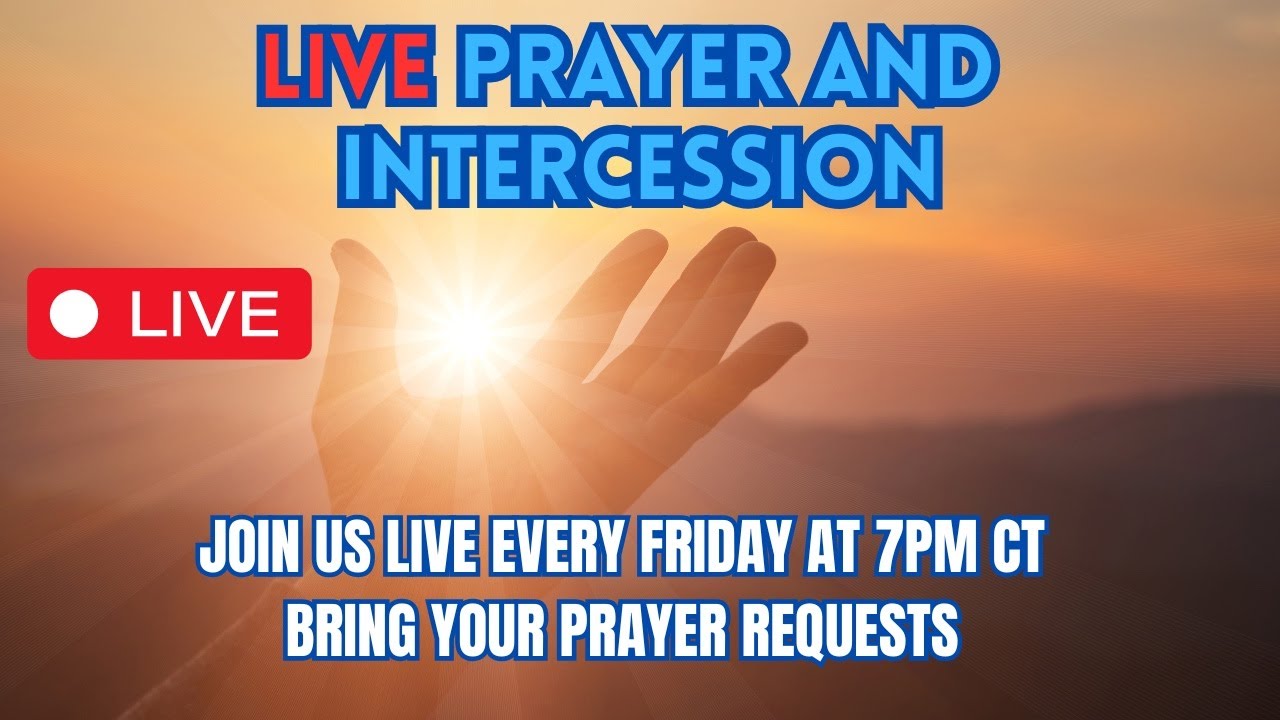 LIVE PRAYER AND INTERCESSION

LIVE

JOIN US LIVE EVERY FRIDAY AT 7PM CT
BRING YOUR PRAYER REQUESTS